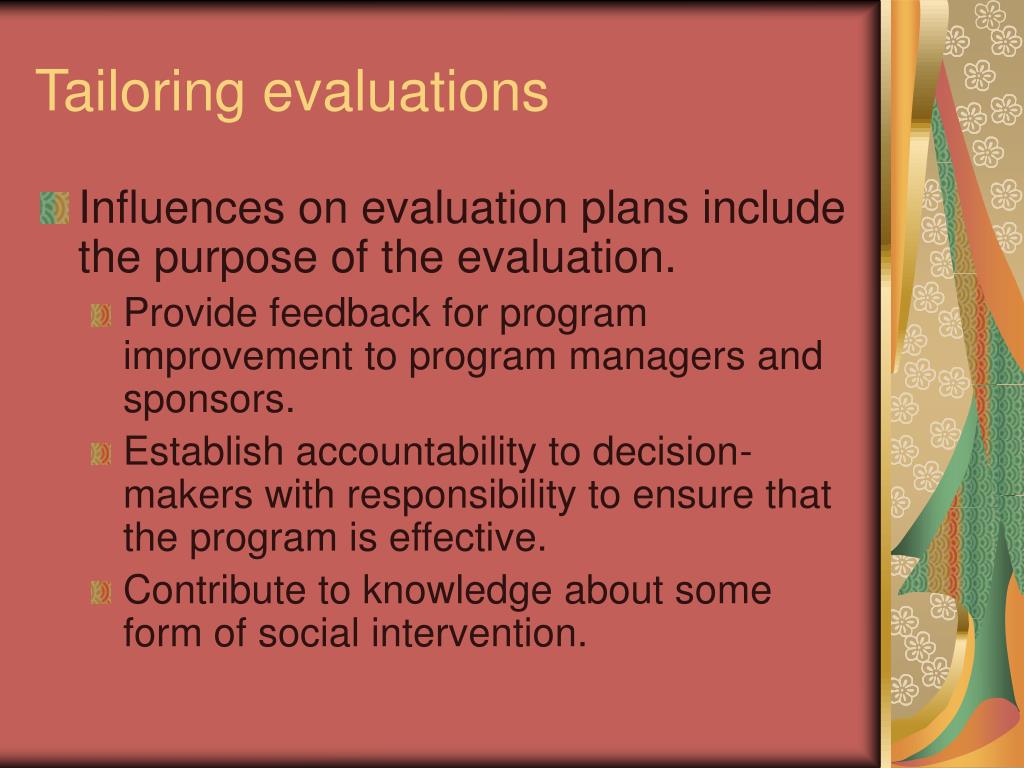 Tailoring evaluations

Influences on evaluation plans include the purpose of the evaluation.

Provide feedback for program improvement to program managers and sponsors.

Establish accountability to decision-makers with responsibility to ensure that the program is effective.

Contribute to knowledge about some form of social intervention.